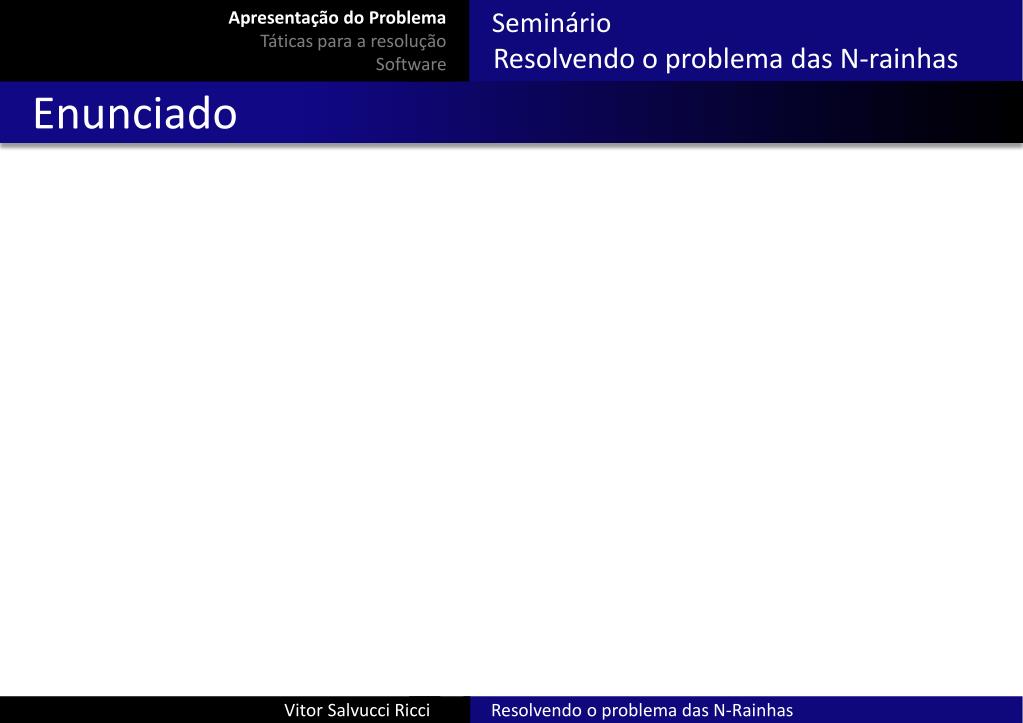 Apresentação do Problema
Táticas para a resolução
Software

Seminário
Resolvendo o problema das N-rainhas

Enunciado

Vitor Salvucci Ricci

Resolvendo o problema das N-Rainhas